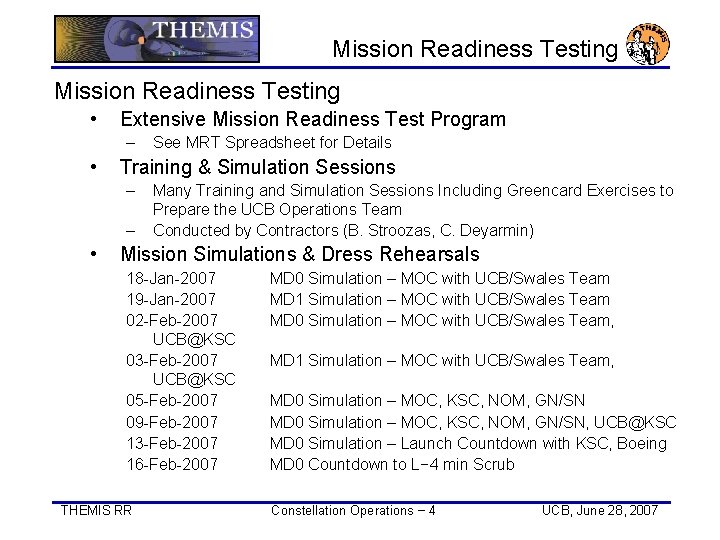 THEMIS

Mission Readiness Testing

THEMIS

Mission Readiness Testing

• Extensive Mission Readiness Test Program
– See MRT Spreadsheet for Details

• Training & Simulation Sessions
– Many Training and Simulation Sessions Including Greencard Exercises to Prepare the UCB Operations Team
– Conducted by Contractors (B. Stroozas, C. Deyarmin)

• Mission Simulations & Dress Rehearsals

18-Jan-2007 MD0 Simulation – MOC with UCB/Swales Team
19-Jan-2007 MD1 Simulation – MOC with UCB/Swales Team
02-Feb-2007 MD0 Simulation – MOC with UCB/Swales Team, UCB@KSC
03-Feb-2007 MD1 Simulation – MOC with UCB/Swales Team, UCB@KSC
05-Feb-2007 MD0 Simulation – MOC, KSC, NOM, GN/SN
09-Feb-2007 MD0 Simulation – MOC, KSC, NOM, GN/SN, UCB@KSC
13-Feb-2007 MD0 Simulation – Launch Countdown with KSC, Boeing
16-Feb-2007 MD0 Countdown to L−4 min Scrub

THEMIS RR Constellation Operations – 4 UCB, June 28, 2007